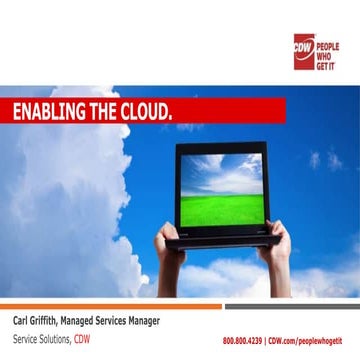 CDW PEOPLE WHO GET IT

ENABLING THE CLOUD.

Carl Griffith, Managed Services Manager

Service Solutions, CDW

800.800.4239 | CDW.com/peoplewhogetit